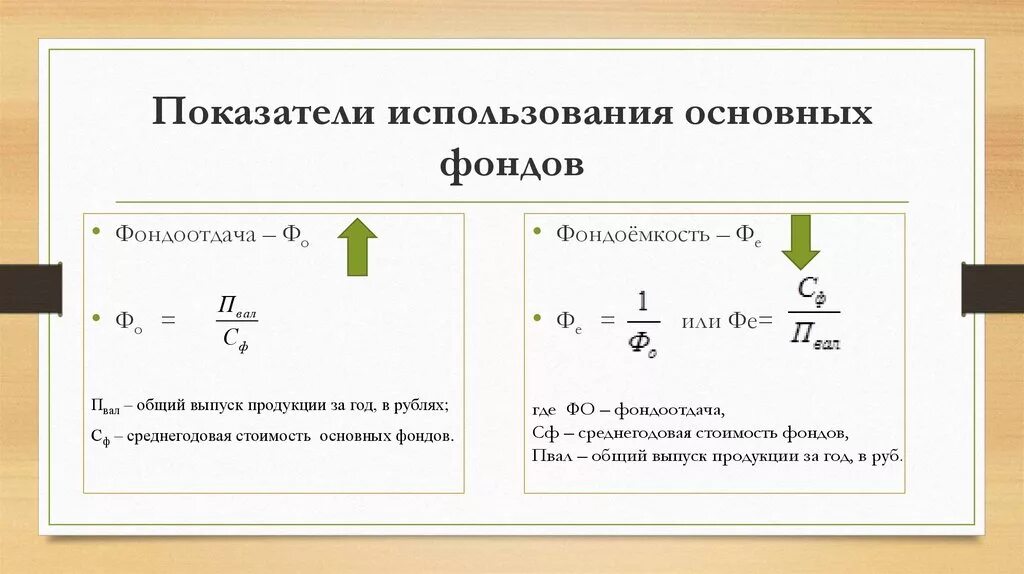 Показатели использования основных фондов

• Фондоотдача – $Ф_о$

• $Ф_о = \frac{П_{вал}}{С_ф}$

$П_{вал}$ – общий выпуск продукции за год, в рублях;

$С_ф$ – среднегодовая стоимость основных фондов.

• Фондоёмкость – $Ф_е$

• $Ф_е = \frac{1}{Ф_о}$ или Фе= $\frac{С_ф}{П_{вал}}$

где ФО – фондоотдача,

Сф – среднегодовая стоимость фондов,

Пвал – общий выпуск продукции за год, в руб.